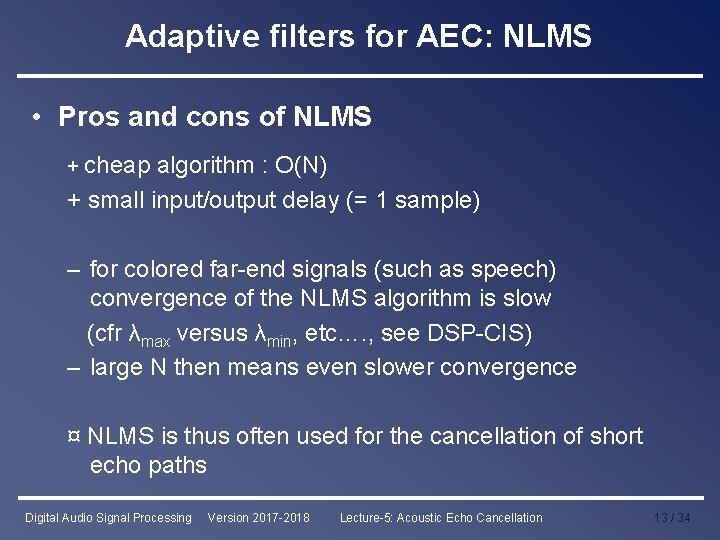 Adaptive filters for AEC: NLMS

• Pros and cons of NLMS

+ cheap algorithm : O(N)
+ small input/output delay (= 1 sample)

– for colored far-end signals (such as speech) convergence of the NLMS algorithm is slow
(cfr $\lambda_{max}$ versus $\lambda_{min}$, etc…., see DSP-CIS)
– large N then means even slower convergence

¤ NLMS is thus often used for the cancellation of short echo paths

Digital Audio Signal Processing Version 2017-2018 Lecture-5: Acoustic Echo Cancellation 13 / 34